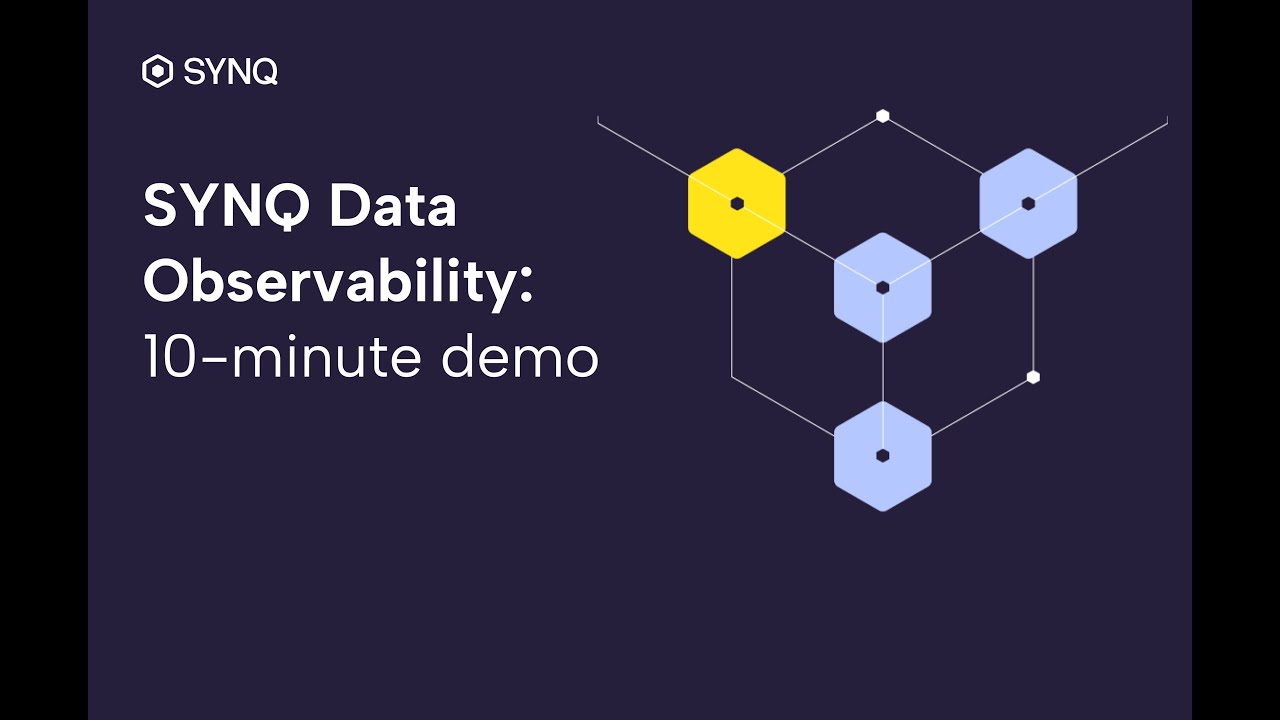 SYNQ

SYNQ Data Observability:
10-minute demo